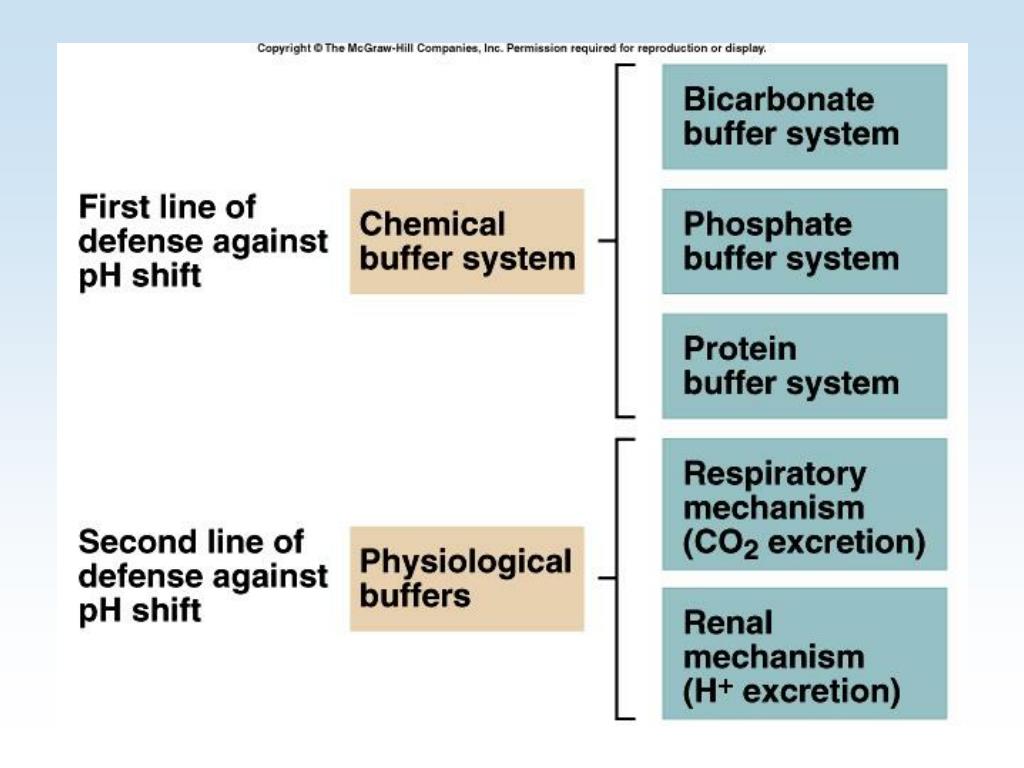 Copyright © The McGraw-Hill Companies, Inc. Permission required for reproduction or display.

First line of defense against pH shift

Chemical buffer system

Bicarbonate buffer system

Phosphate buffer system

Protein buffer system

Second line of defense against pH shift

Physiological buffers

Respiratory mechanism ($CO_2$ excretion)

Renal mechanism ($H^+$ excretion)